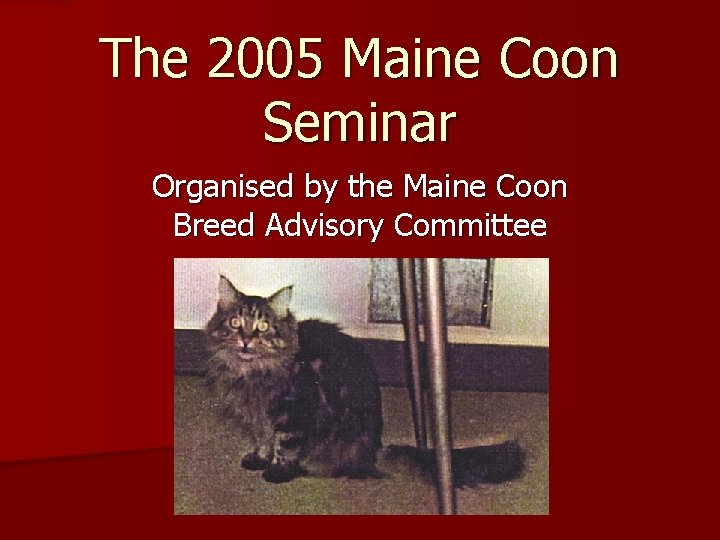 The 2005 Maine Coon Seminar

Organised by the Maine Coon Breed Advisory Committee